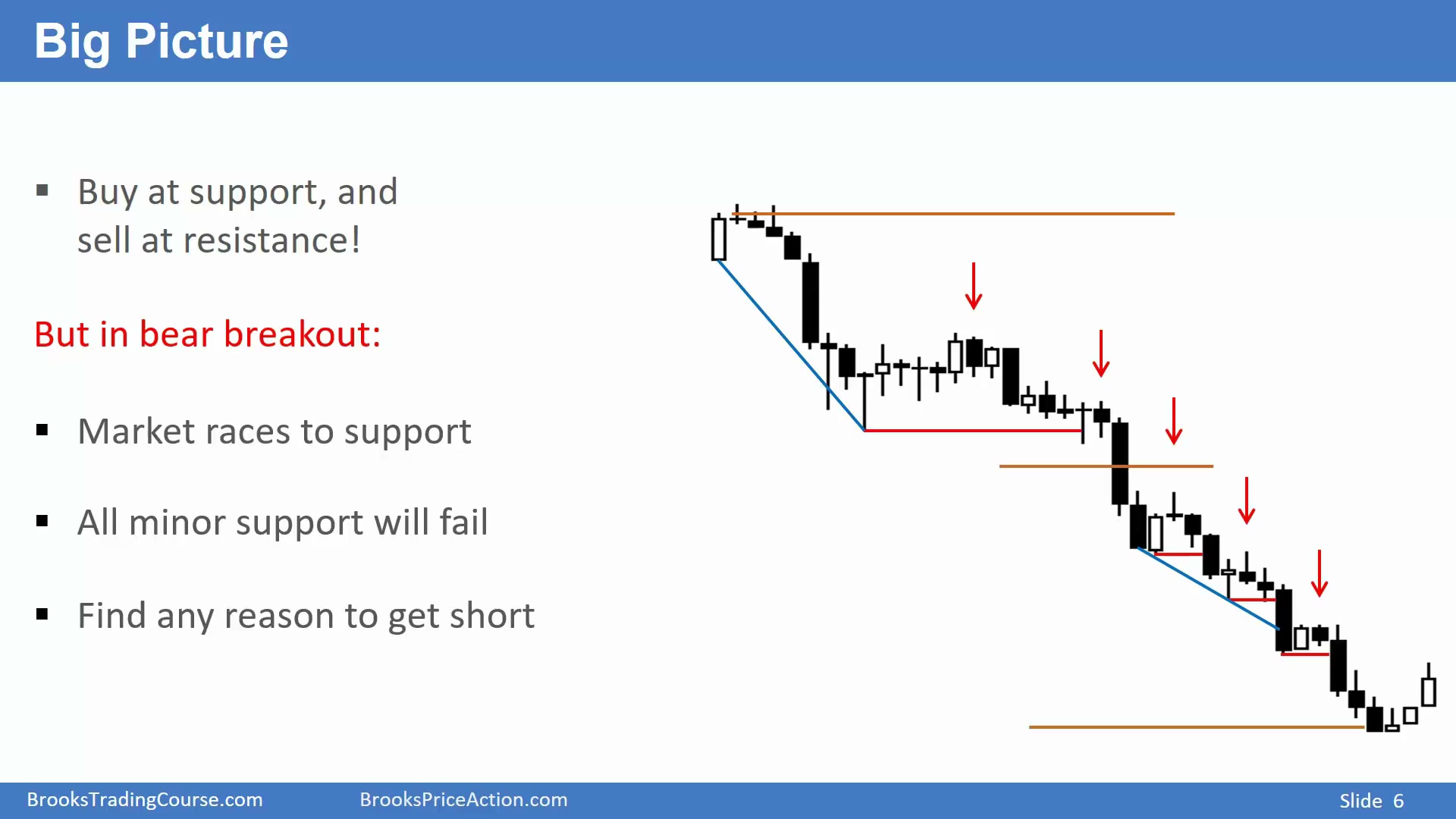 Big Picture

▪ Buy at support, and sell at resistance!

But in bear breakout:

▪ Market races to support

▪ All minor support will fail

▪ Find any reason to get short

BrooksTradingCourse.com BrooksPriceAction.com Slide 6